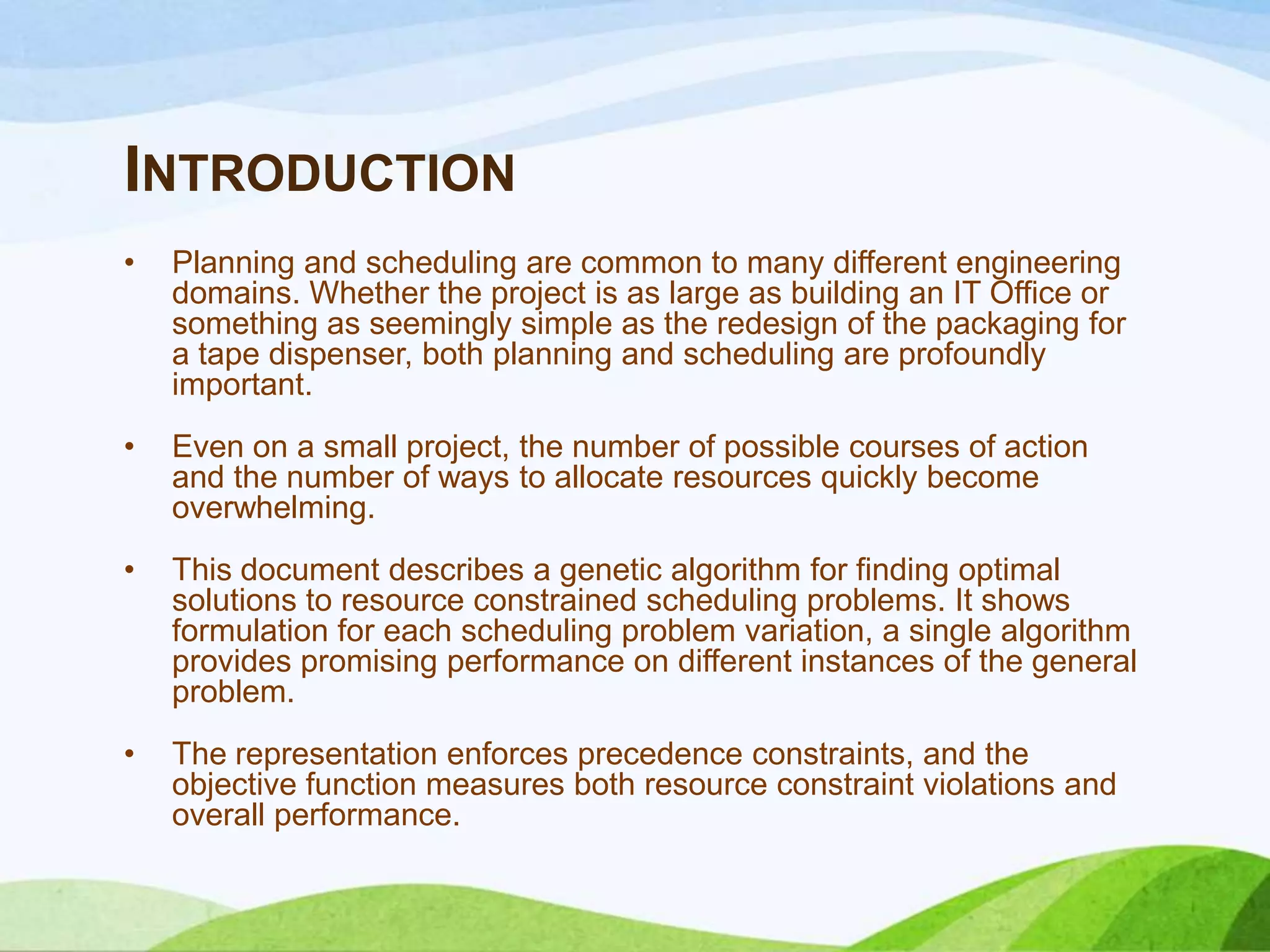 INTRODUCTION

• Planning and scheduling are common to many different engineering domains. Whether the project is as large as building an IT Office or something as seemingly simple as the redesign of the packaging for a tape dispenser, both planning and scheduling are profoundly important.

• Even on a small project, the number of possible courses of action and the number of ways to allocate resources quickly become overwhelming.

• This document describes a genetic algorithm for finding optimal solutions to resource constrained scheduling problems. It shows formulation for each scheduling problem variation, a single algorithm provides promising performance on different instances of the general problem.

• The representation enforces precedence constraints, and the objective function measures both resource constraint violations and overall performance.